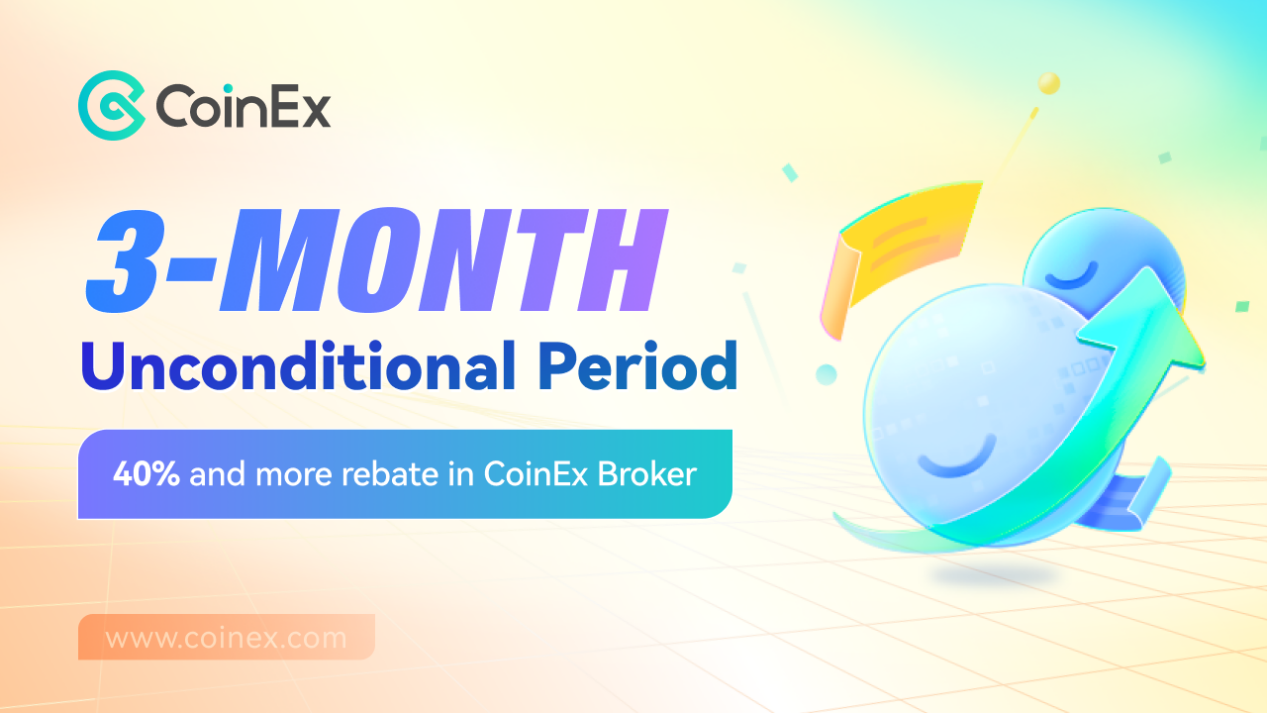 CoinEx

3-MONTH

Unconditional Period

40% and more rebate in CoinEx Broker

www.coinex.com